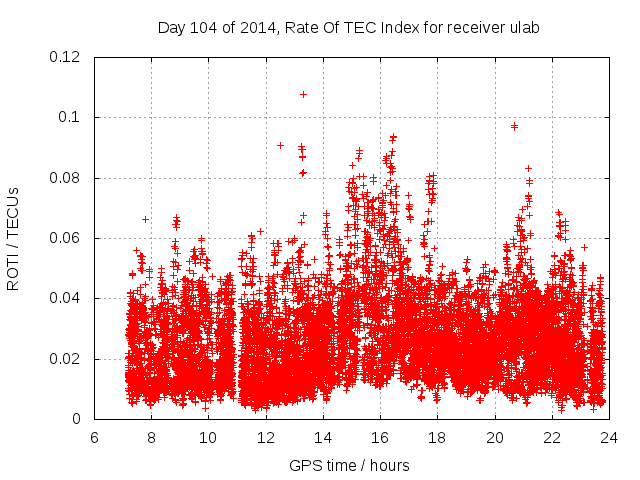 Day 104 of 2014, Rate Of TEC Index for receiver ulab

ROTI / TECUs

0.12
0.1
0.08
0.06
0.04
0.02
0

6 8 10 12 14 16 18 20 22 24

GPS time / hours